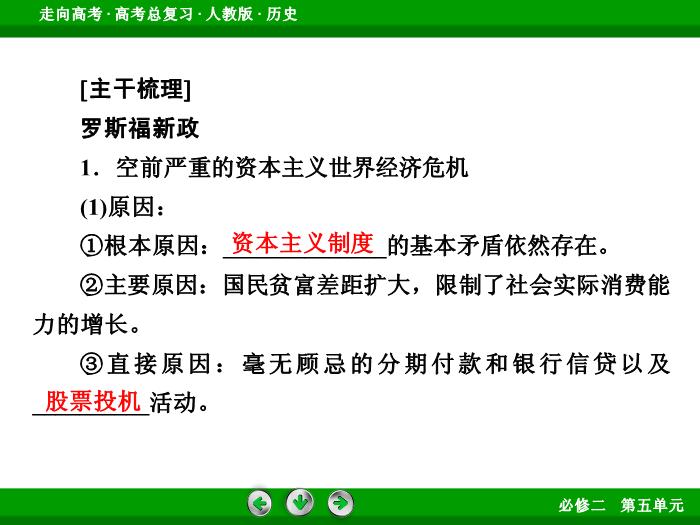 走向高考 · 高考总复习 · 人教版 · 历史

[主干梳理]

罗斯福新政

1．空前严重的资本主义世界经济危机

(1)原因：

①根本原因：资本主义制度的基本矛盾依然存在。

②主要原因：国民贫富差距扩大，限制了社会实际消费能力的增长。

③直接原因：毫无顾忌的分期付款和银行信贷以及股票投机活动。

必修二　第五单元